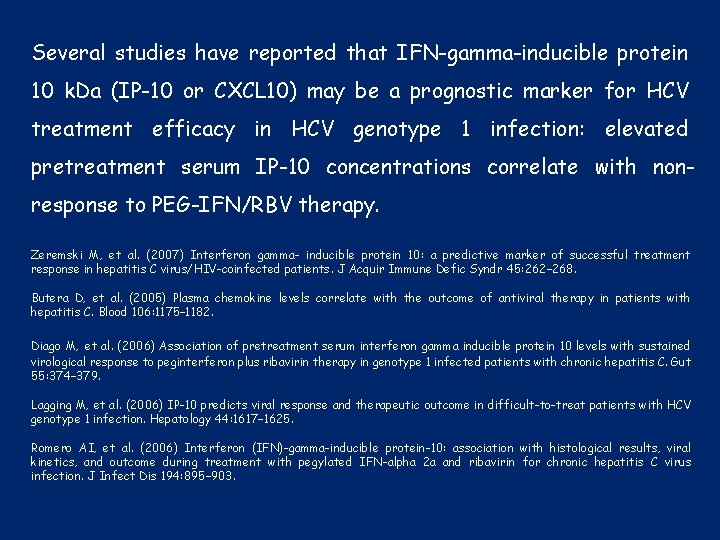 Several studies have reported that IFN-gamma-inducible protein 10 kDa (IP-10 or CXCL10) may be a prognostic marker for HCV treatment efficacy in HCV genotype 1 infection: elevated pretreatment serum IP-10 concentrations correlate with non-response to PEG-IFN/RBV therapy.

Zeremski M, et al. (2007) Interferon gamma- inducible protein 10: a predictive marker of successful treatment response in hepatitis C virus/HIV-coinfected patients. J Acquir Immune Defic Syndr 45:262–268.

Butera D, et al. (2005) Plasma chemokine levels correlate with the outcome of antiviral therapy in patients with hepatitis C. Blood 106:1175–1182.

Diago M, et al. (2006) Association of pretreatment serum interferon gamma inducible protein 10 levels with sustained virological response to peginterferon plus ribavirin therapy in genotype 1 infected patients with chronic hepatitis C. Gut 55:374–379.

Lagging M, et al. (2006) IP-10 predicts viral response and therapeutic outcome in difficult-to-treat patients with HCV genotype 1 infection. Hepatology 44:1617–1625.

Romero AI, et al. (2006) Interferon (IFN)-gamma-inducible protein-10: association with histological results, viral kinetics, and outcome during treatment with pegylated IFN-alpha 2a and ribavirin for chronic hepatitis C virus infection. J Infect Dis 194:895–903.